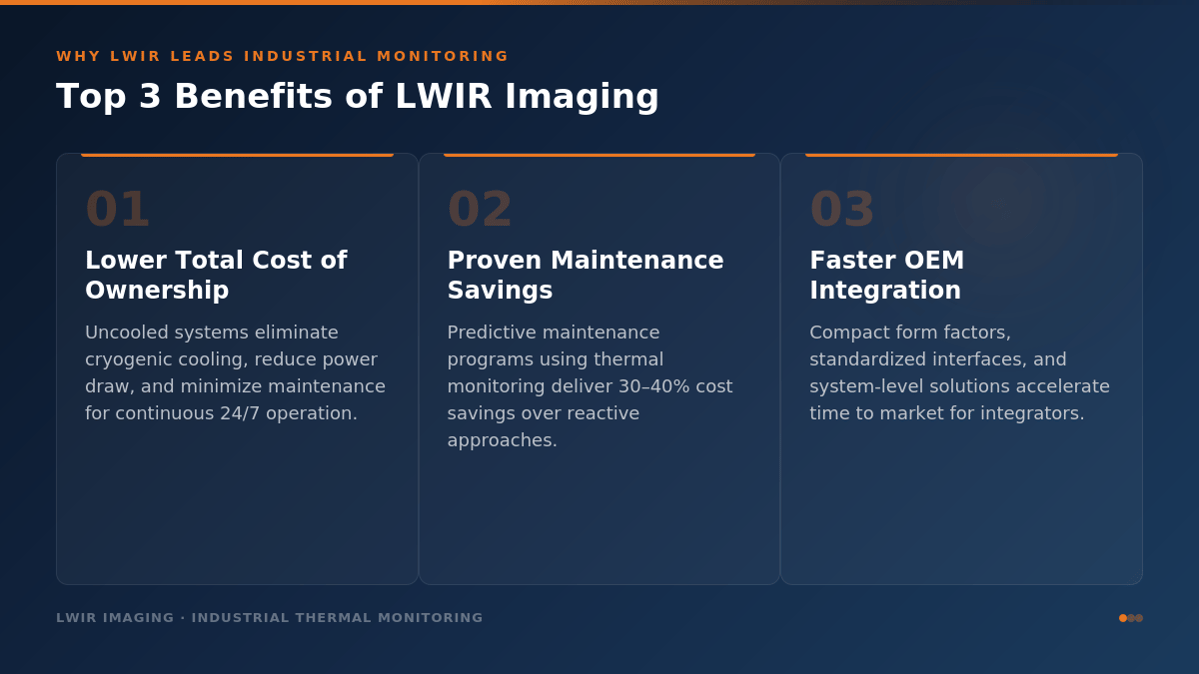 WHY LWIR LEADS INDUSTRIAL MONITORING

Top 3 Benefits of LWIR Imaging

01

Lower Total Cost of Ownership

Uncooled systems eliminate cryogenic cooling, reduce power draw, and minimize maintenance for continuous 24/7 operation.

02

Proven Maintenance Savings

Predictive maintenance programs using thermal monitoring deliver 30–40% cost savings over reactive approaches.

03

Faster OEM Integration

Compact form factors, standardized interfaces, and system-level solutions accelerate time to market for integrators.

LWIR IMAGING · INDUSTRIAL THERMAL MONITORING